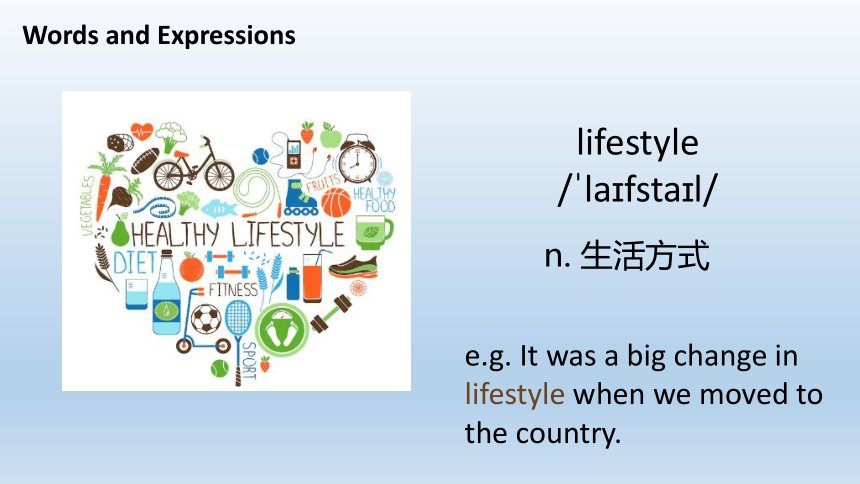 Words and Expressions

VEGETABLES
FRUITS
HEALTHY FOOD
HEALTHY LIFESTYLE
DIET
FITNESS
SPORT

lifestyle
/ˈlaɪfstaɪl/

n. 生活方式

e.g. It was a big change in lifestyle when we moved to the country.